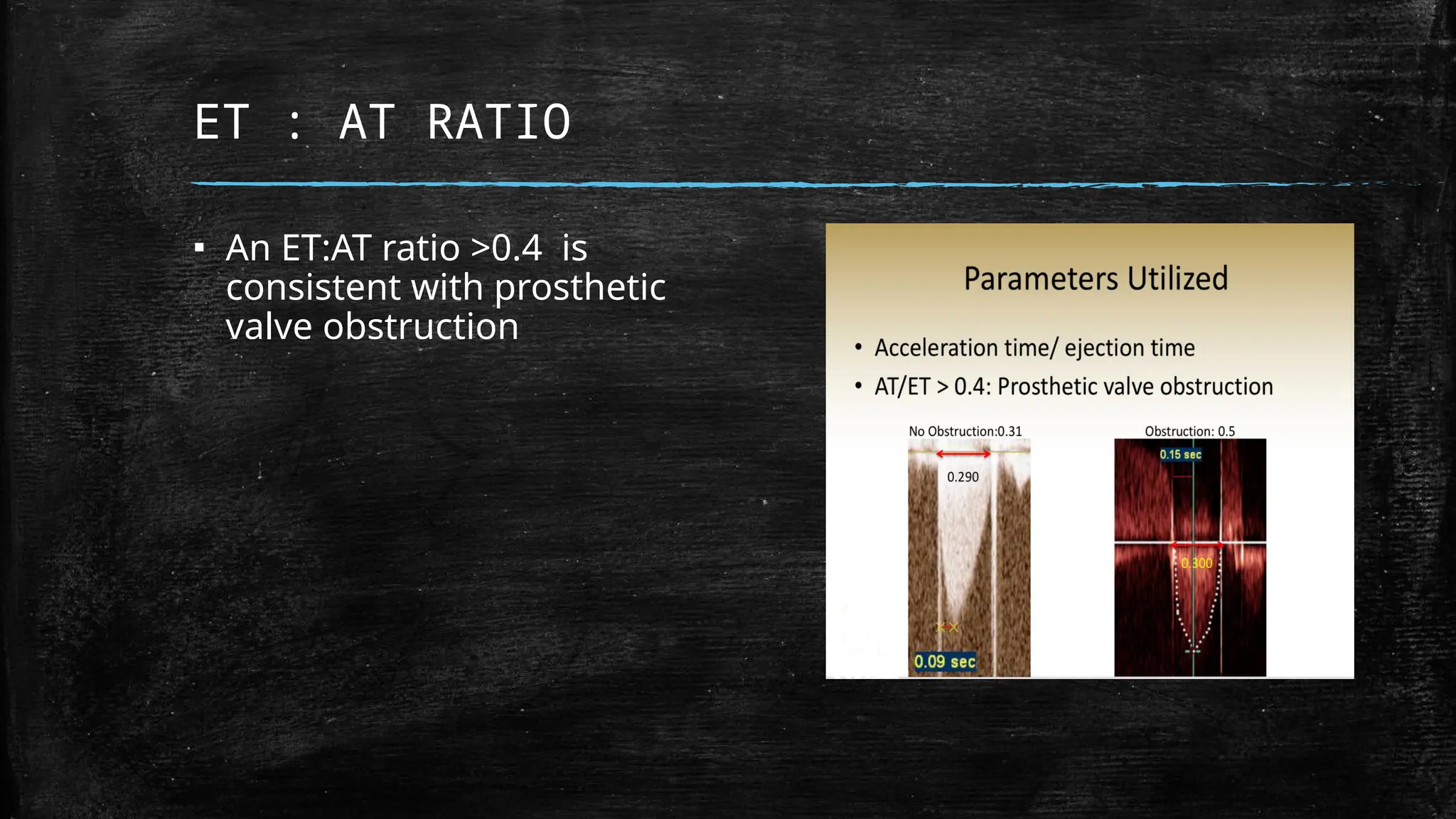 ET : AT RATIO

▪ An ET:AT ratio >0.4 is consistent with prosthetic valve obstruction

Parameters Utilized

• Acceleration time/ ejection time
• AT/ET > 0.4: Prosthetic valve obstruction

No Obstruction:0.31

0.290

0.09 sec

Obstruction: 0.5

0.15 sec

0.300